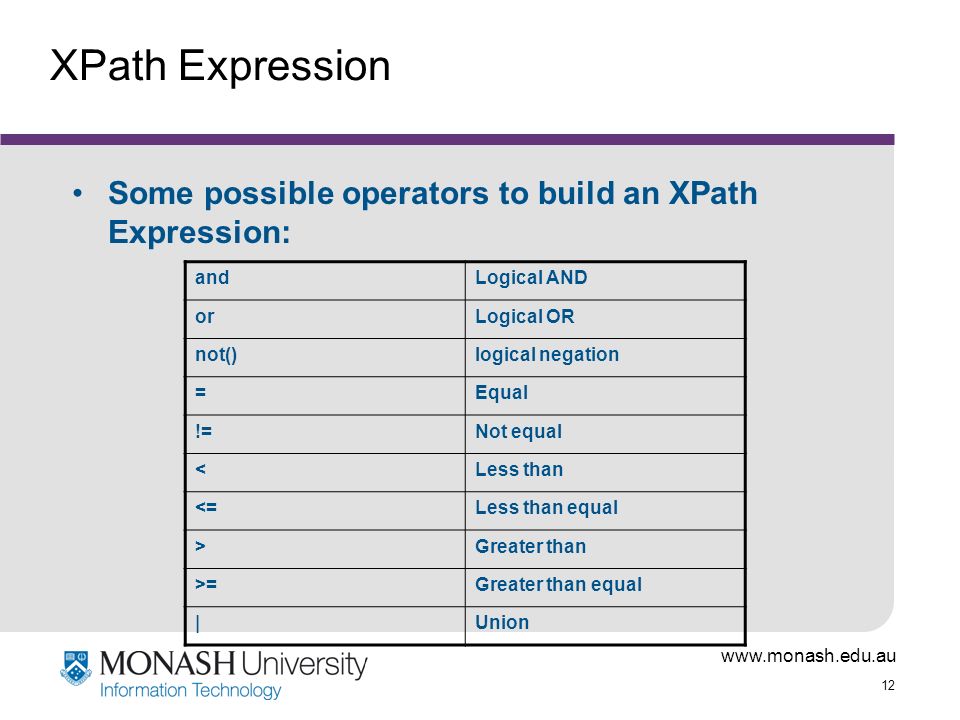 XPath Expression

• Some possible operators to build an XPath Expression:

| and | Logical AND |
|---|---|
| or | Logical OR |
| not() | logical negation |
| = | Equal |
| != | Not equal |
| < | Less than |
| <= | Less than equal |
| > | Greater than |
| >= | Greater than equal |
| \| | Union |

MONASH University
Information Technology

www.monash.edu.au

12